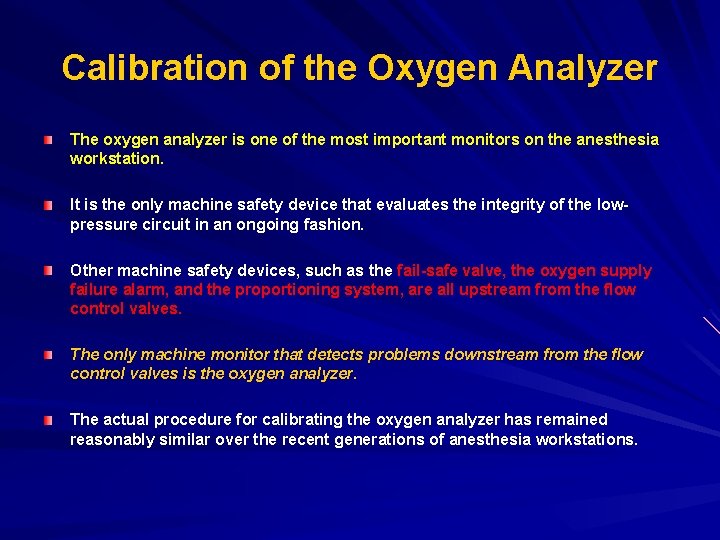 Calibration of the Oxygen Analyzer

The oxygen analyzer is one of the most important monitors on the anesthesia workstation.

It is the only machine safety device that evaluates the integrity of the low-pressure circuit in an ongoing fashion.

Other machine safety devices, such as the fail-safe valve, the oxygen supply failure alarm, and the proportioning system, are all upstream from the flow control valves.

The only machine monitor that detects problems downstream from the flow control valves is the oxygen analyzer.

The actual procedure for calibrating the oxygen analyzer has remained reasonably similar over the recent generations of anesthesia workstations.